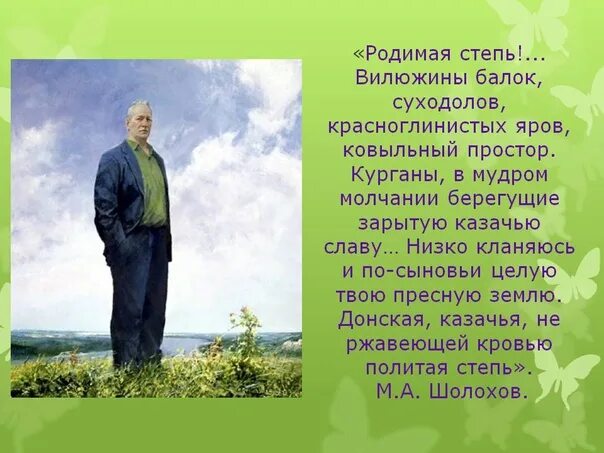 «Родимая степь!... Вилюжины балок, суходолов, красноглинистых яров, ковыльный простор. Курганы, в мудром молчании берегущие зарытую казачью славу… Низко кланяюсь и по-сыновьи целую твою пресную землю. Донская, казачья, не ржавеющей кровью политая степь».
М.А. Шолохов.